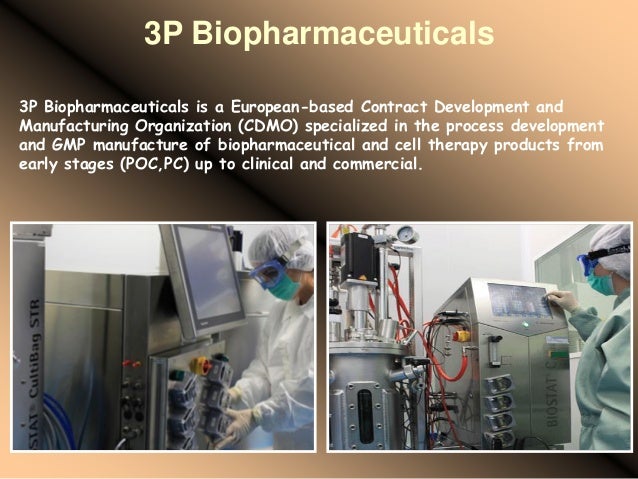 3P Biopharmaceuticals

3P Biopharmaceuticals is a European-based Contract Development and Manufacturing Organization (CDMO) specialized in the process development and GMP manufacture of biopharmaceutical and cell therapy products from early stages (POC,PC) up to clinical and commercial.

STAT CultiBag STR

BIOSTAT